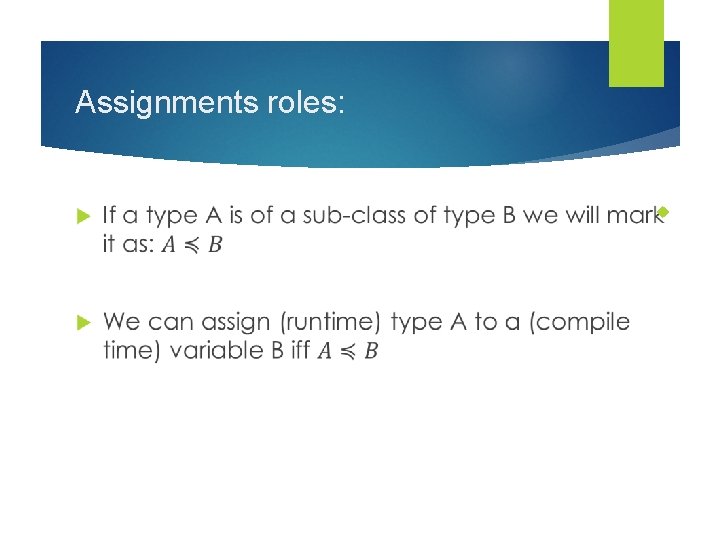 Assignments roles:

If a type A is of a sub-class of type B we will mark it as: $A \preccurlyeq B$

We can assign (runtime) type A to a (compile time) variable B iff $A \preccurlyeq B$